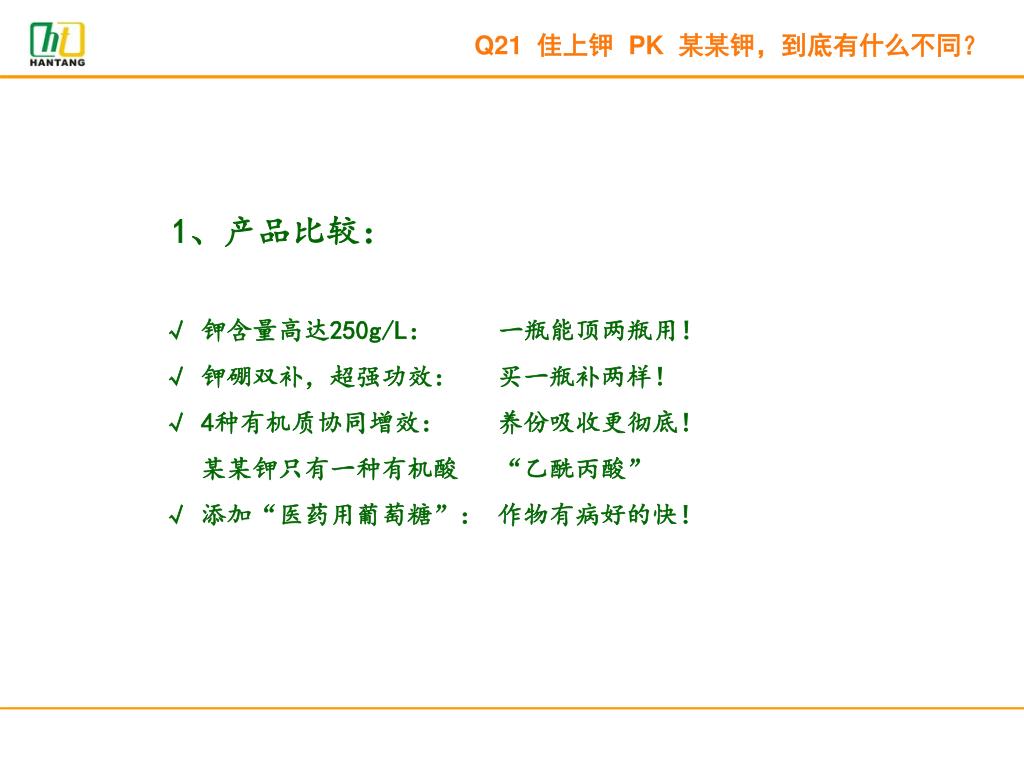 ht
HANTANG

Q21 佳上钾 PK 某某钾，到底有什么不同？

1、产品比较：

√ 钾含量高达250g/L： 一瓶能顶两瓶用！
√ 钾硼双补，超强功效： 买一瓶补两样！
√ 4种有机质协同增效： 养份吸收更彻底！
某某钾只有一种有机酸 “乙酰丙酸”
√ 添加“医药用葡萄糖”： 作物有病好的快！